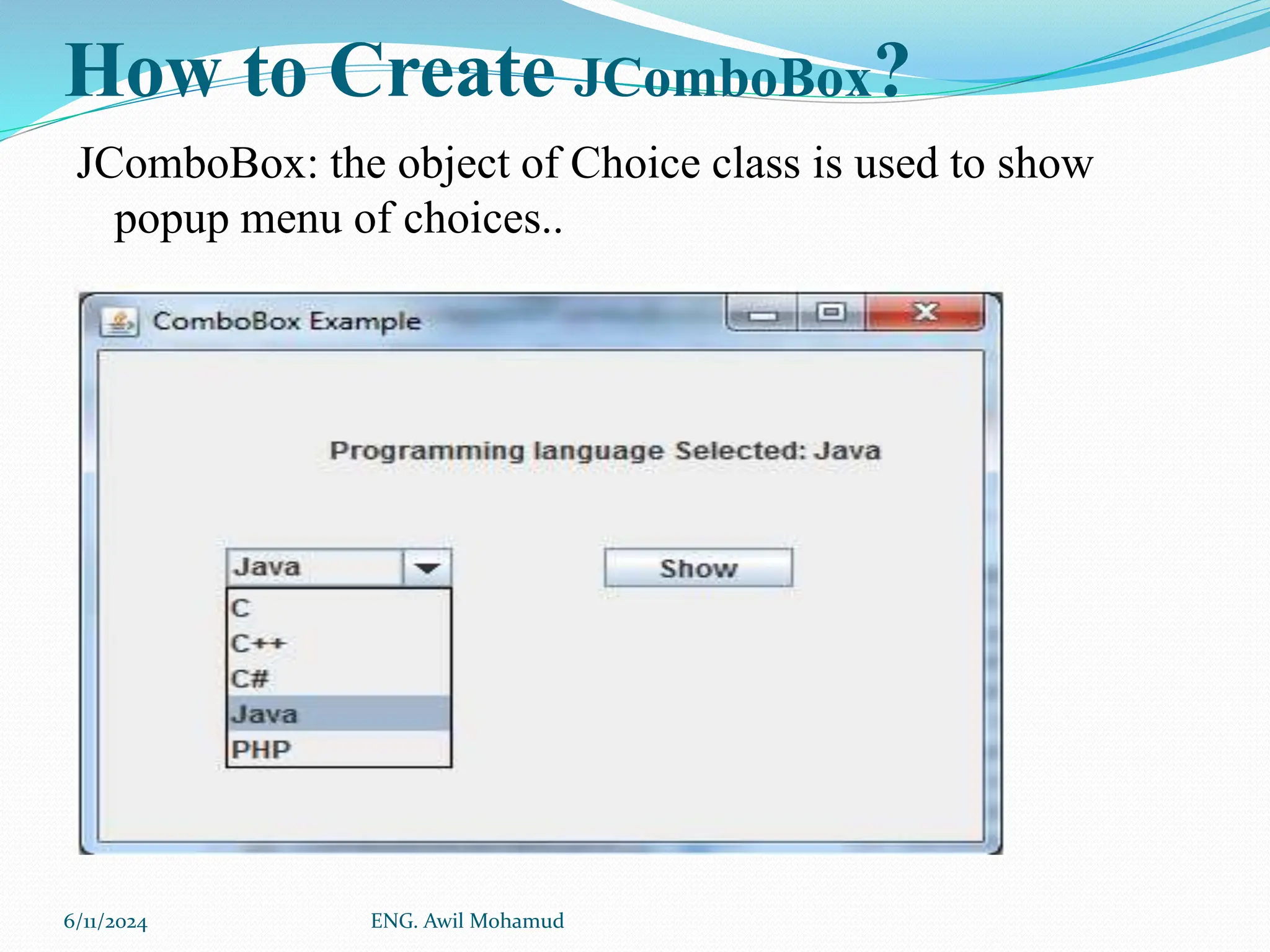 How to Create JComboBox?

JComboBox: the object of Choice class is used to show popup menu of choices..

ComboBox Example

Programming language Selected: Java

Java

Show

C
C++
C#
Java
PHP

6/11/2024

ENG. Awil Mohamud